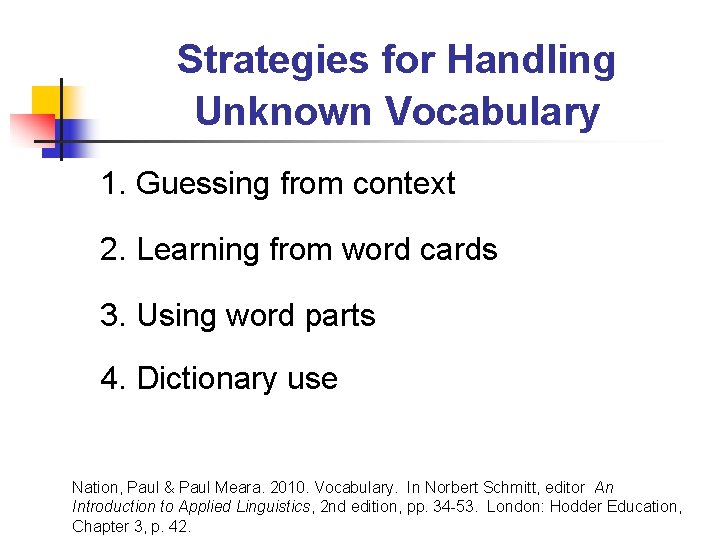 Strategies for Handling Unknown Vocabulary

1. Guessing from context

2. Learning from word cards

3. Using word parts

4. Dictionary use

Nation, Paul & Paul Meara. 2010. Vocabulary. In Norbert Schmitt, editor An Introduction to Applied Linguistics, 2nd edition, pp. 34-53. London: Hodder Education, Chapter 3, p. 42.